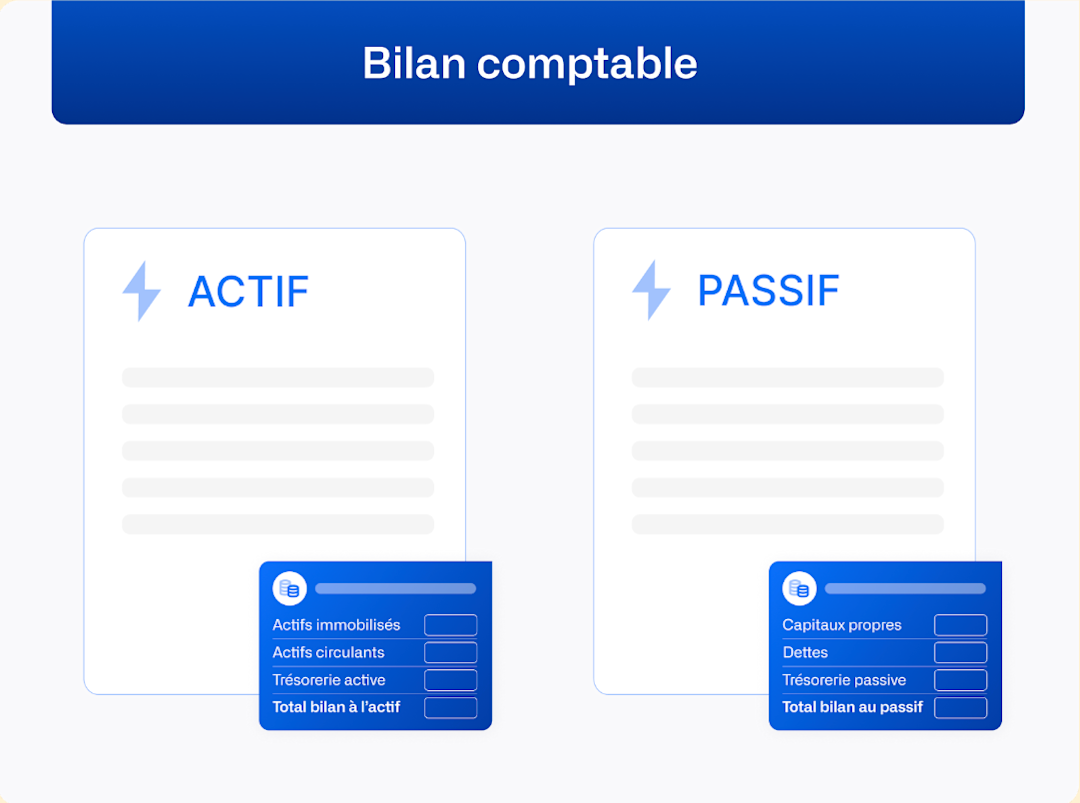 Bilan comptable

ACTIF

Actifs immobilisés
Actifs circulants
Trésorerie active
Total bilan à l'actif

PASSIF

Capitaux propres
Dettes
Trésorerie passive
Total bilan au passif